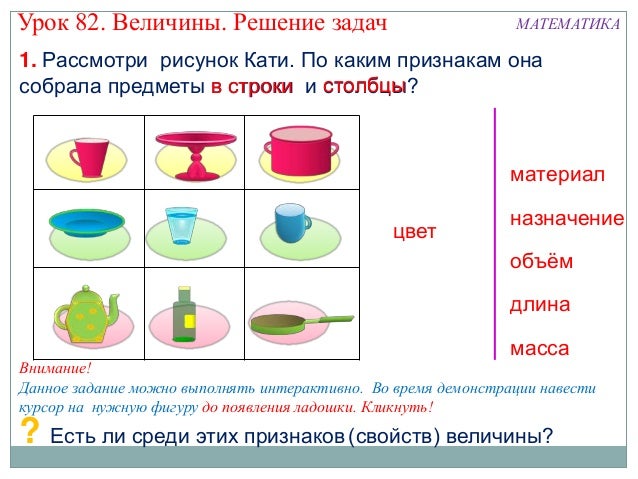 Урок 82. Величины. Решение задач

МАТЕМАТИКА

1. Рассмотри рисунок Кати. По каким признакам она собрала предметы в строки и столбцы?

цвет

материал

назначение

объём

длина

масса

Внимание!
Данное задание можно выполнять интерактивно. Во время демонстрации навести курсор на нужную фигуру до появления ладошки. Кликнуть!

? Есть ли среди этих признаков (свойств) величины?